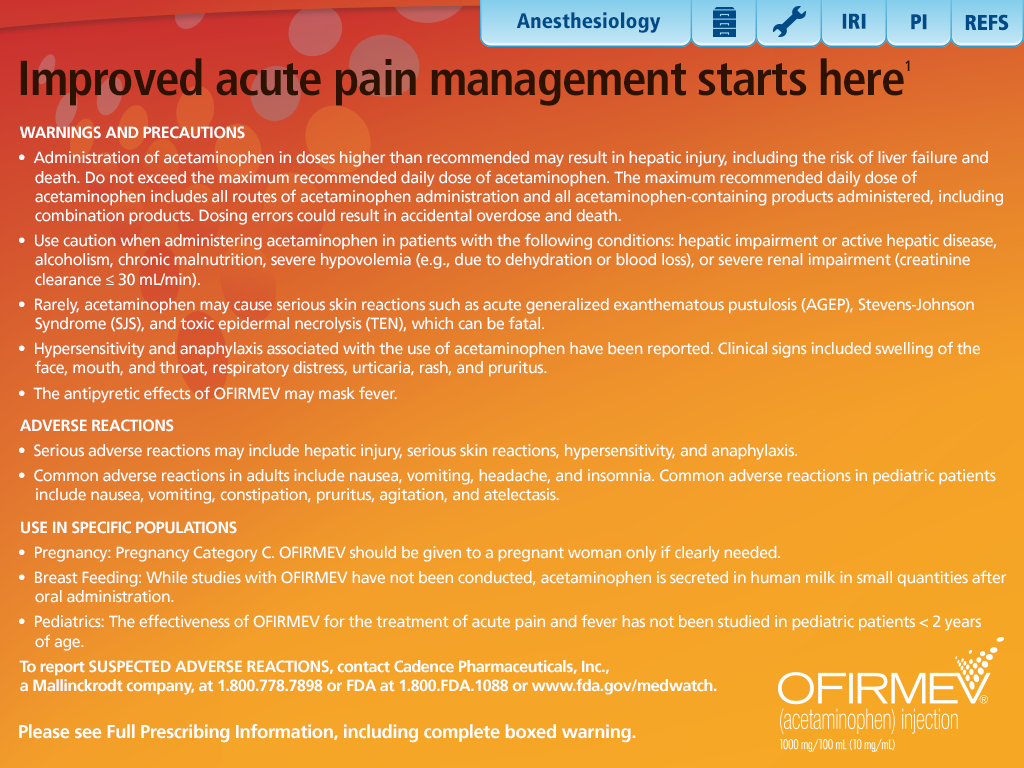 Anesthesiology IRI PI REFS

Improved acute pain management starts here$^1$

WARNINGS AND PRECAUTIONS

• Administration of acetaminophen in doses higher than recommended may result in hepatic injury, including the risk of liver failure and death. Do not exceed the maximum recommended daily dose of acetaminophen. The maximum recommended daily dose of acetaminophen includes all routes of acetaminophen administration and all acetaminophen-containing products administered, including combination products. Dosing errors could result in accidental overdose and death.

• Use caution when administering acetaminophen in patients with the following conditions: hepatic impairment or active hepatic disease, alcoholism, chronic malnutrition, severe hypovolemia (e.g., due to dehydration or blood loss), or severe renal impairment (creatinine clearance ≤ 30 mL/min).

• Rarely, acetaminophen may cause serious skin reactions such as acute generalized exanthematous pustulosis (AGEP), Stevens-Johnson Syndrome (SJS), and toxic epidermal necrolysis (TEN), which can be fatal.

• Hypersensitivity and anaphylaxis associated with the use of acetaminophen have been reported. Clinical signs included swelling of the face, mouth, and throat, respiratory distress, urticaria, rash, and pruritus.

• The antipyretic effects of OFIRMEV may mask fever.

ADVERSE REACTIONS

• Serious adverse reactions may include hepatic injury, serious skin reactions, hypersensitivity, and anaphylaxis.

• Common adverse reactions in adults include nausea, vomiting, headache, and insomnia. Common adverse reactions in pediatric patients include nausea, vomiting, constipation, pruritus, agitation, and atelectasis.

USE IN SPECIFIC POPULATIONS

• Pregnancy: Pregnancy Category C. OFIRMEV should be given to a pregnant woman only if clearly needed.

• Breast Feeding: While studies with OFIRMEV have not been conducted, acetaminophen is secreted in human milk in small quantities after oral administration.

• Pediatrics: The effectiveness of OFIRMEV for the treatment of acute pain and fever has not been studied in pediatric patients < 2 years of age.

To report SUSPECTED ADVERSE REACTIONS, contact Cadence Pharmaceuticals, Inc., a Mallinckrodt company, at 1.800.778.7898 or FDA at 1.800.FDA.1088 or www.fda.gov/medwatch.

Please see Full Prescribing Information, including complete boxed warning.

OFIRMEV®
(acetaminophen) injection
1000 mg/100 mL (10 mg/mL)